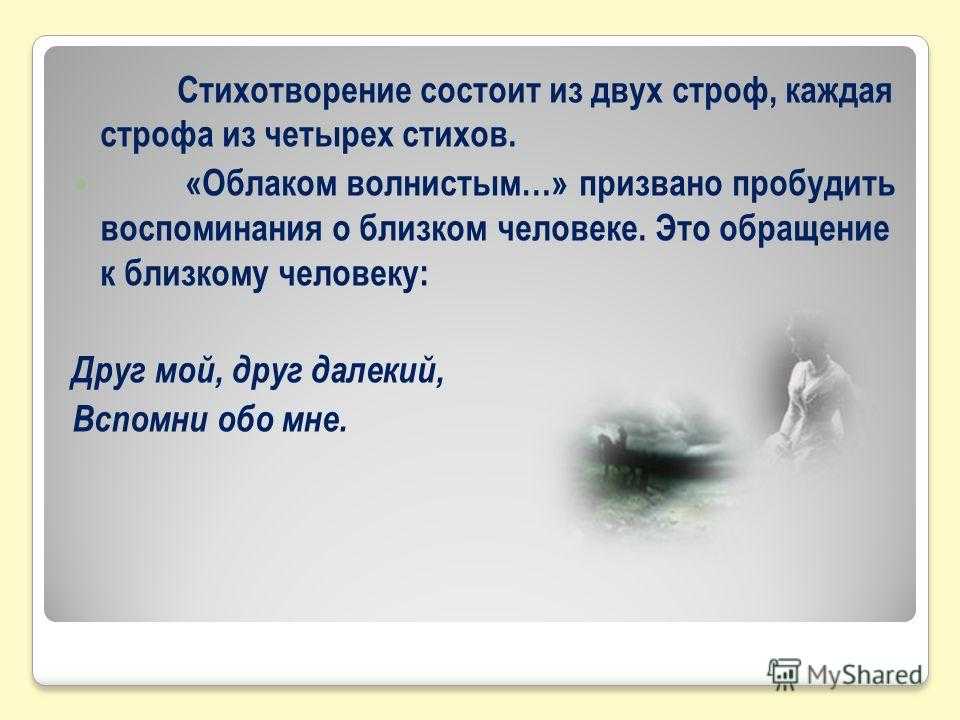 Стихотворение состоит из двух строф, каждая строфа из четырех стихов.

«Облаком волнистым…» призвано пробудить воспоминания о близком человеке. Это обращение к близкому человеку:

Друг мой, друг далекий,
Вспомни обо мне.

MyShared